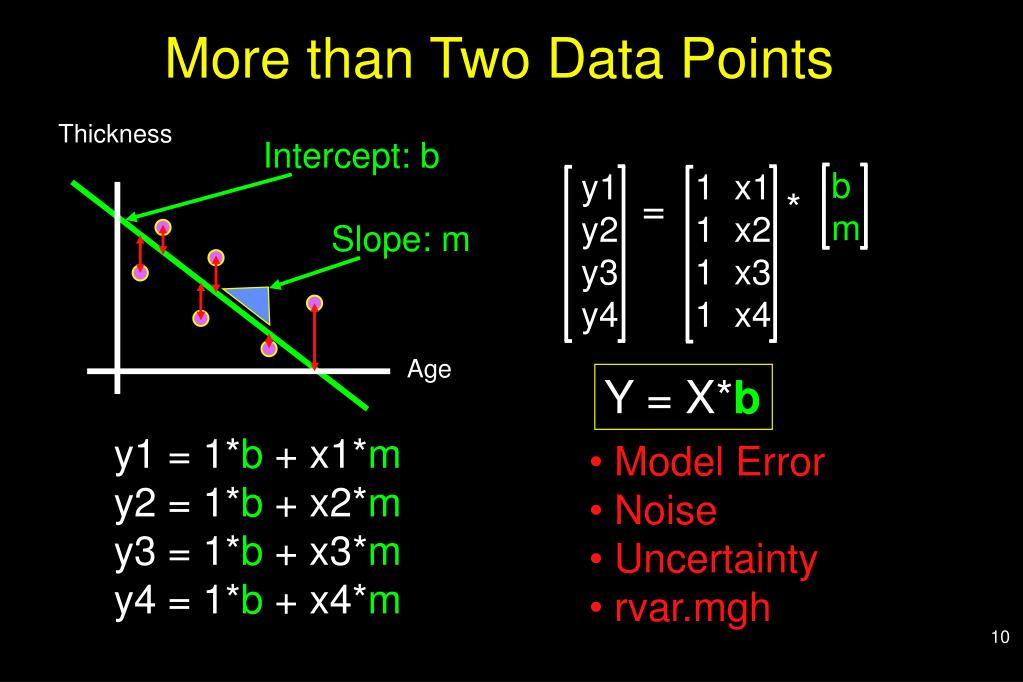 More than Two Data Points

Thickness

Intercept: b

Slope: m

Age

$\begin{bmatrix} y1 \\ y2 \\ y3 \\ y4 \end{bmatrix} = \begin{bmatrix} 1 & x1 \\ 1 & x2 \\ 1 & x3 \\ 1 & x4 \end{bmatrix} * \begin{bmatrix} b \\ m \end{bmatrix}$

Y = X*b

y1 = 1*b + x1*m
y2 = 1*b + x2*m
y3 = 1*b + x3*m
y4 = 1*b + x4*m

• Model Error
• Noise
• Uncertainty
• rvar.mgh

10